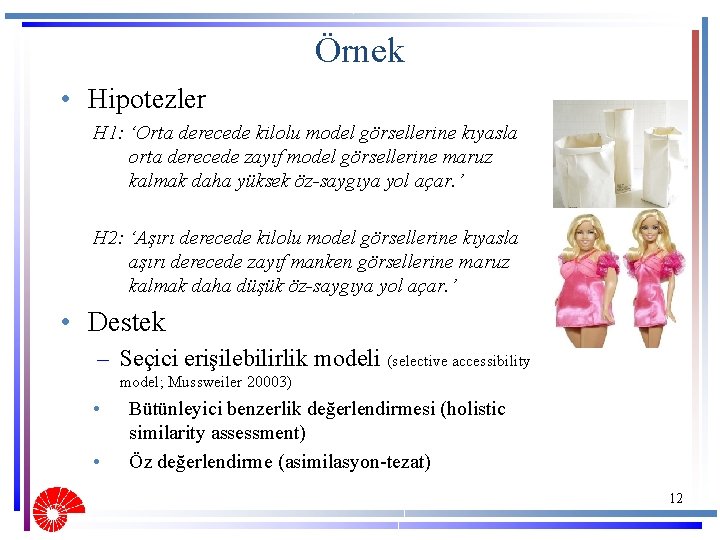 Örnek

• Hipotezler

H1: 'Orta derecede kilolu model görsellerine kıyasla orta derecede zayıf model görsellerine maruz kalmak daha yüksek öz-saygıya yol açar.'

H2: 'Aşırı derecede kilolu model görsellerine kıyasla aşırı derecede zayıf manken görsellerine maruz kalmak daha düşük öz-saygıya yol açar.'

• Destek

– Seçici erişilebilirlik modeli (selective accessibility model; Mussweiler 20003)

• Bütünleyici benzerlik değerlendirmesi (holistic similarity assessment)

• Öz değerlendirme (asimilasyon-tezat)

12